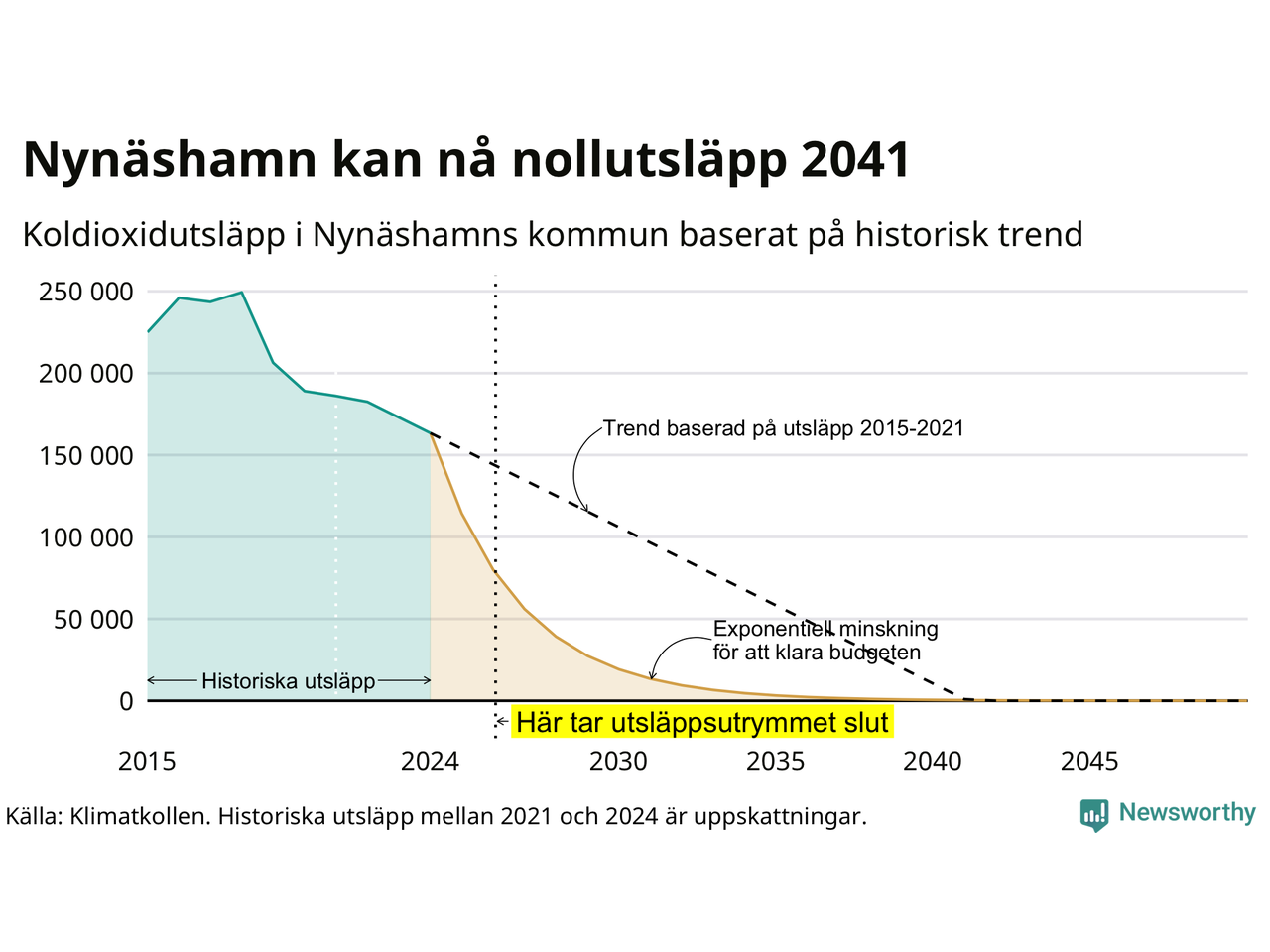 Nynäshamn kan nå nollutsläpp 2041

Koldioxidutsläpp i Nynäshamns kommun baserat på historisk trend

250 000
200 000
150 000
100 000
50 000
0

Trend baserad på utsläpp 2015-2021

Exponentiell minskning för att klara budgeten

Historiska utsläpp

Här tar utsläppsutrymmet slut

2015
2024
2030
2035
2040
2045

Källa: Klimatkollen. Historiska utsläpp mellan 2021 och 2024 är uppskattningar.

Newsworthy